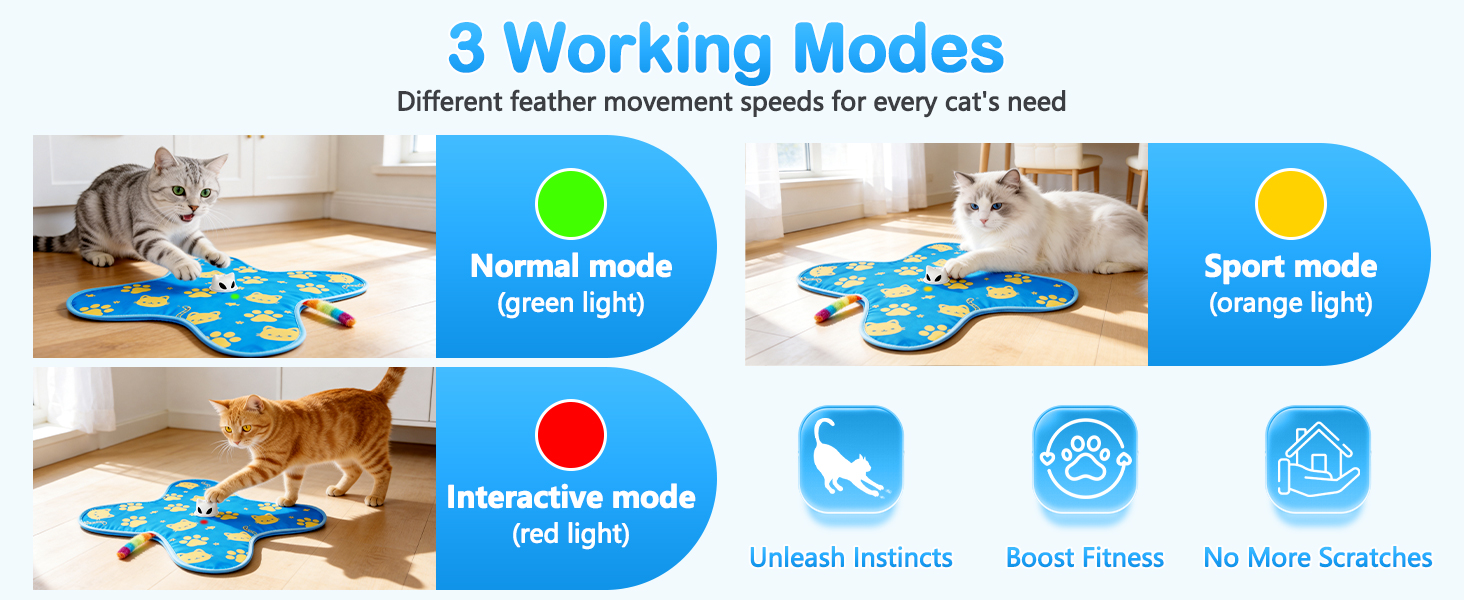 3 Working Modes

Different feather movement speeds for every cat's need

Normal mode
(green light)

Sport mode
(orange light)

Interactive mode
(red light)

Unleash Instincts

Boost Fitness

No More Scratches